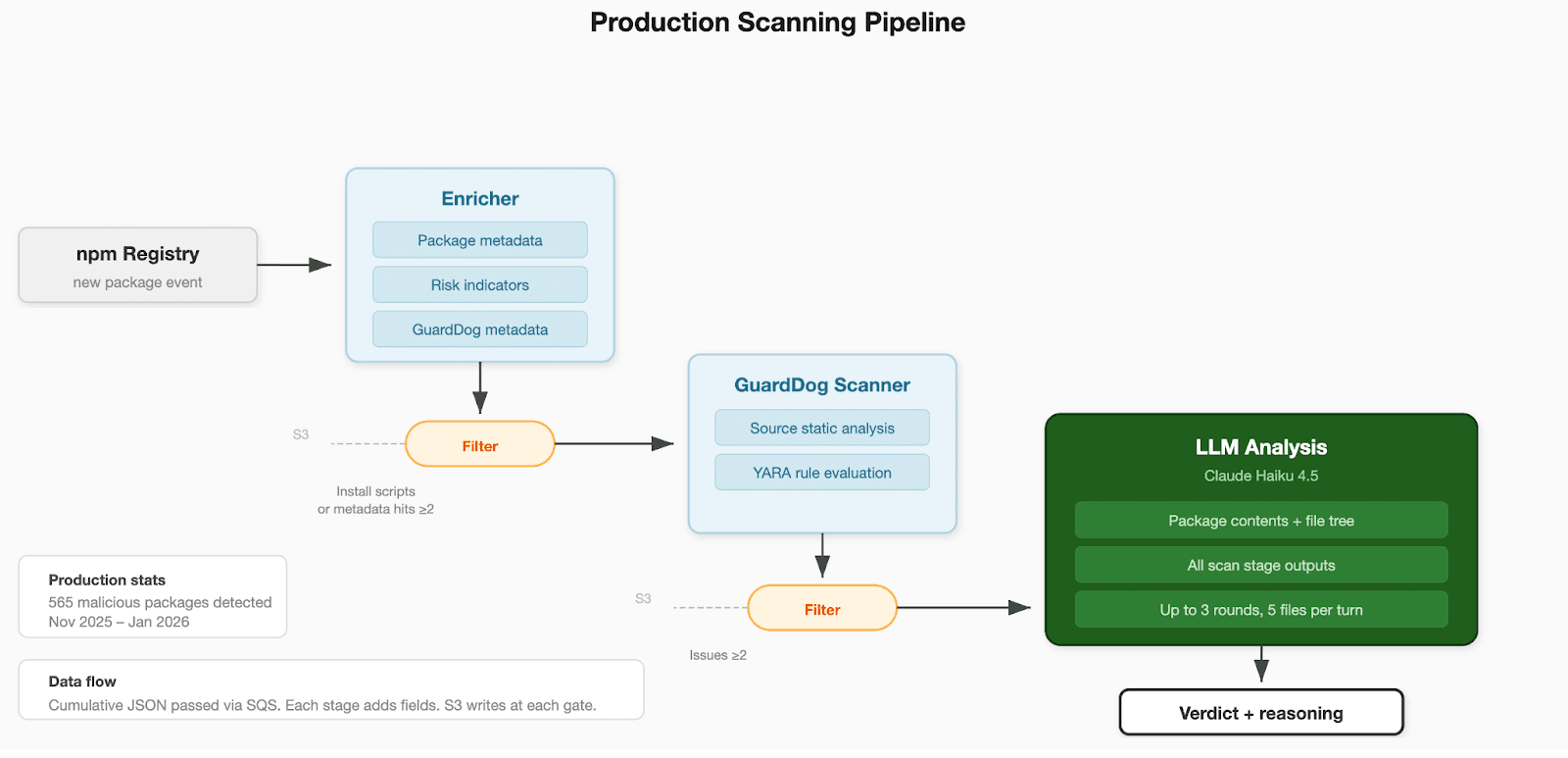 Production Scanning Pipeline

npm Registry
new package event

Enricher
Package metadata
Risk indicators
GuardDog metadata

S3
Filter
Install scripts or metadata hits ≥2

GuardDog Scanner
Source static analysis
YARA rule evaluation

S3
Filter
Issues ≥2

LLM Analysis
Claude Haiku 4.5
Package contents + file tree
All scan stage outputs
Up to 3 rounds, 5 files per turn

Verdict + reasoning

Production stats
565 malicious packages detected
Nov 2025 – Jan 2026

Data flow
Cumulative JSON passed via SQS. Each stage adds fields. S3 writes at each gate.